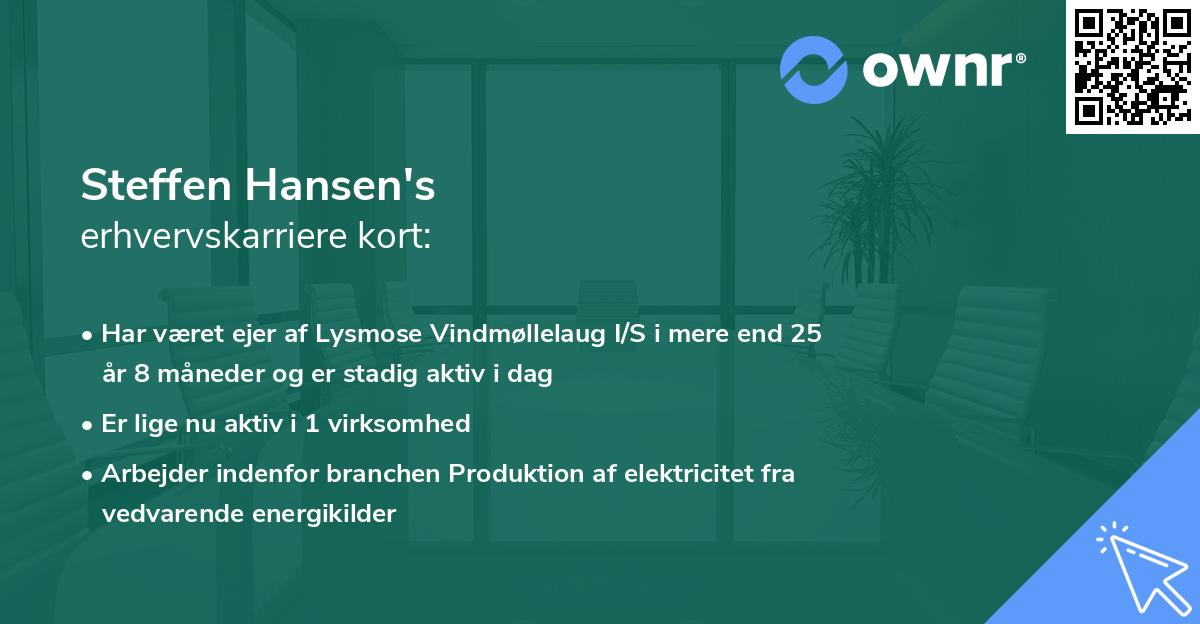 ownr®

Steffen Hansen's
erhvervskarriere kort:

• Har været ejer af Lysmose Vindmøllelaug I/S i mere end 25 år 8 måneder og er stadig aktiv i dag

• Er lige nu aktiv i 1 virksomhed

• Arbejder indenfor branchen Produktion af elektricitet fra vedvarende energikilder